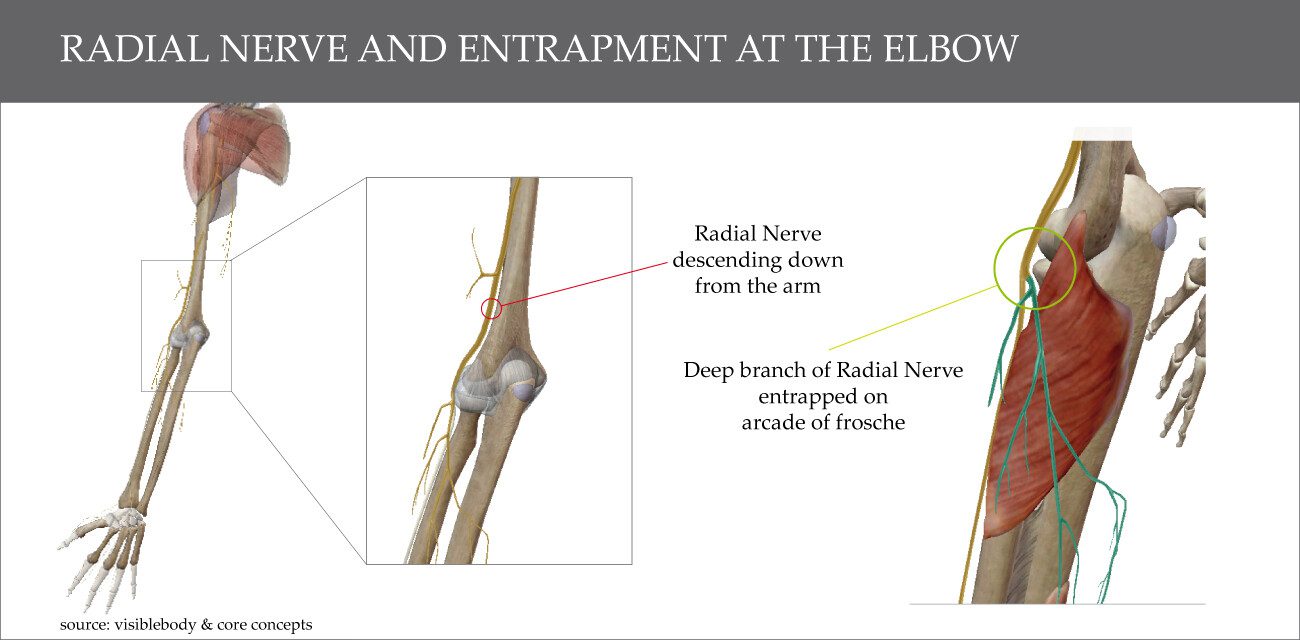 RADIAL NERVE AND ENTRAPMENT AT THE ELBOW

Radial Nerve descending down from the arm

Deep branch of Radial Nerve entrapped on arcade of frosche

source: visiblebody & core concepts